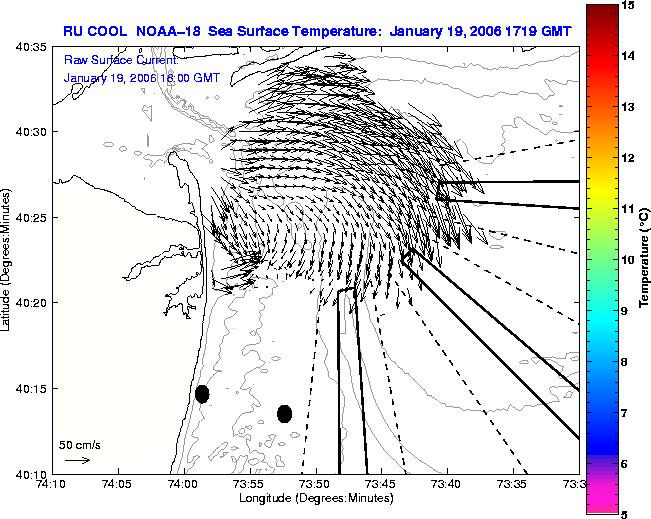 RU COOL NOAA-18 Sea Surface Temperature: January 19, 2006 1719 GMT

Raw Surface Current:
January 19, 2006 16:00 GMT

40:35
40:30
40:25
40:20
40:15
40:10

Latitude (Degrees:Minutes)

50 cm/s

74:10 74:05 74:00 73:55 73:50 73:45 73:40 73:35 73:3

Longitude (Degrees:Minutes)

15
14
13
12
11
10
9
8
7
6
5

Temperature (°C)